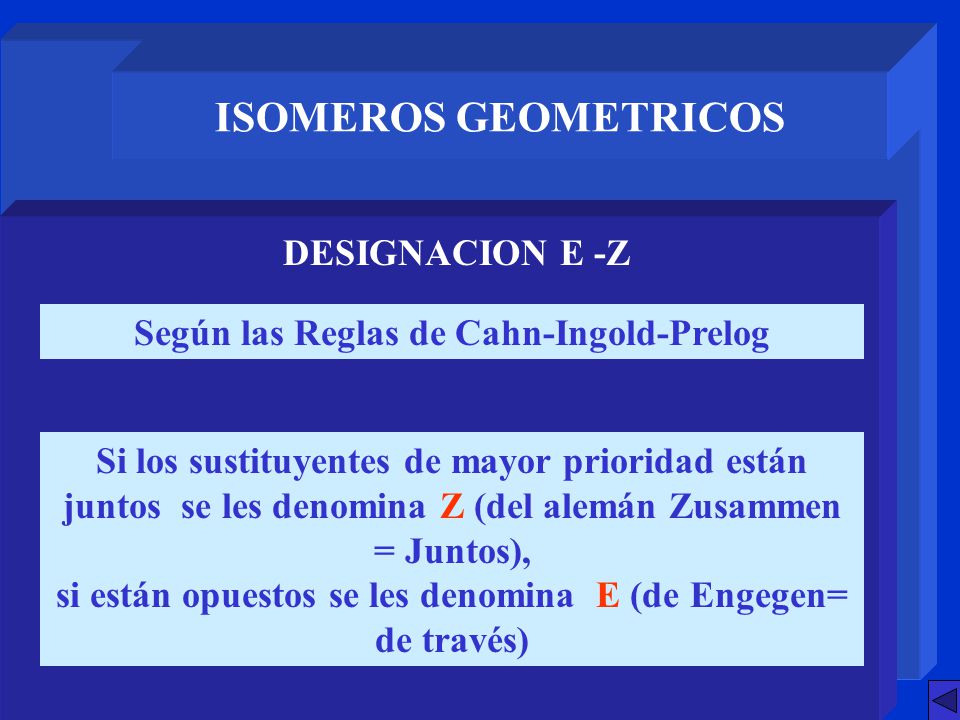 ISOMEROS GEOMETRICOS

DESIGNACION E -Z

Según las Reglas de Cahn-Ingold-Prelog

Si los sustituyentes de mayor prioridad están juntos se les denomina Z (del alemán Zusammen = Juntos),
si están opuestos se les denomina E (de Engegen= de través)